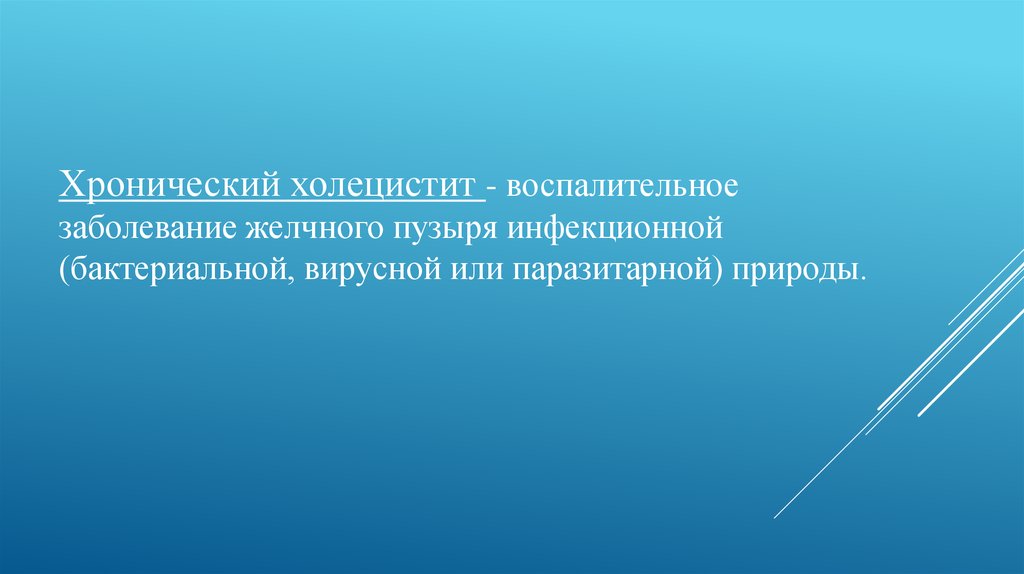 Хронический холецистит - воспалительное заболевание желчного пузыря инфекционной (бактериальной, вирусной или паразитарной) природы.